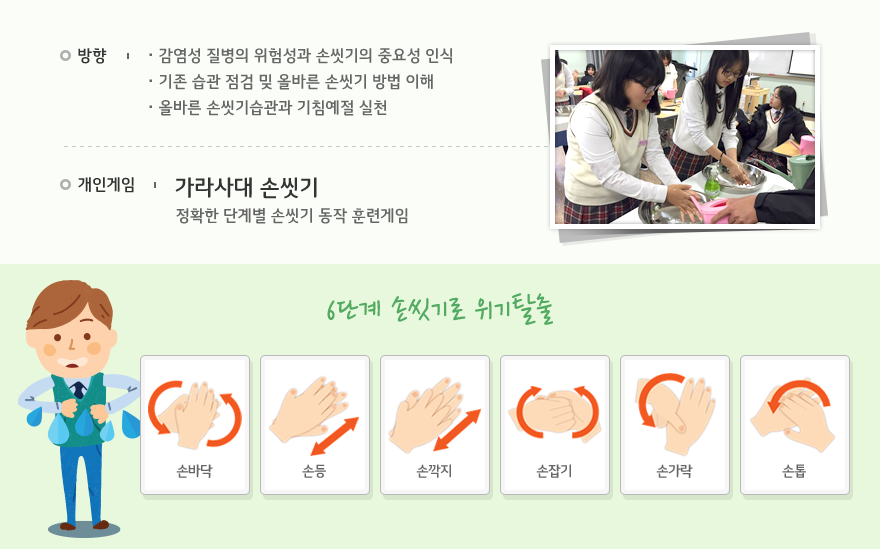 방향

· 감염성 질병의 위험성과 손씻기의 중요성 인식
· 기존 습관 점검 및 올바른 손씻기 방법 이해
· 올바른 손씻기습관과 기침예절 실천

개인게임

가라사대 손씻기
정확한 단계별 손씻기 동작 훈련게임

6단계 손씻기로 위기탈출

손바닥

손등

손깍지

손잡기

손가락

손톱